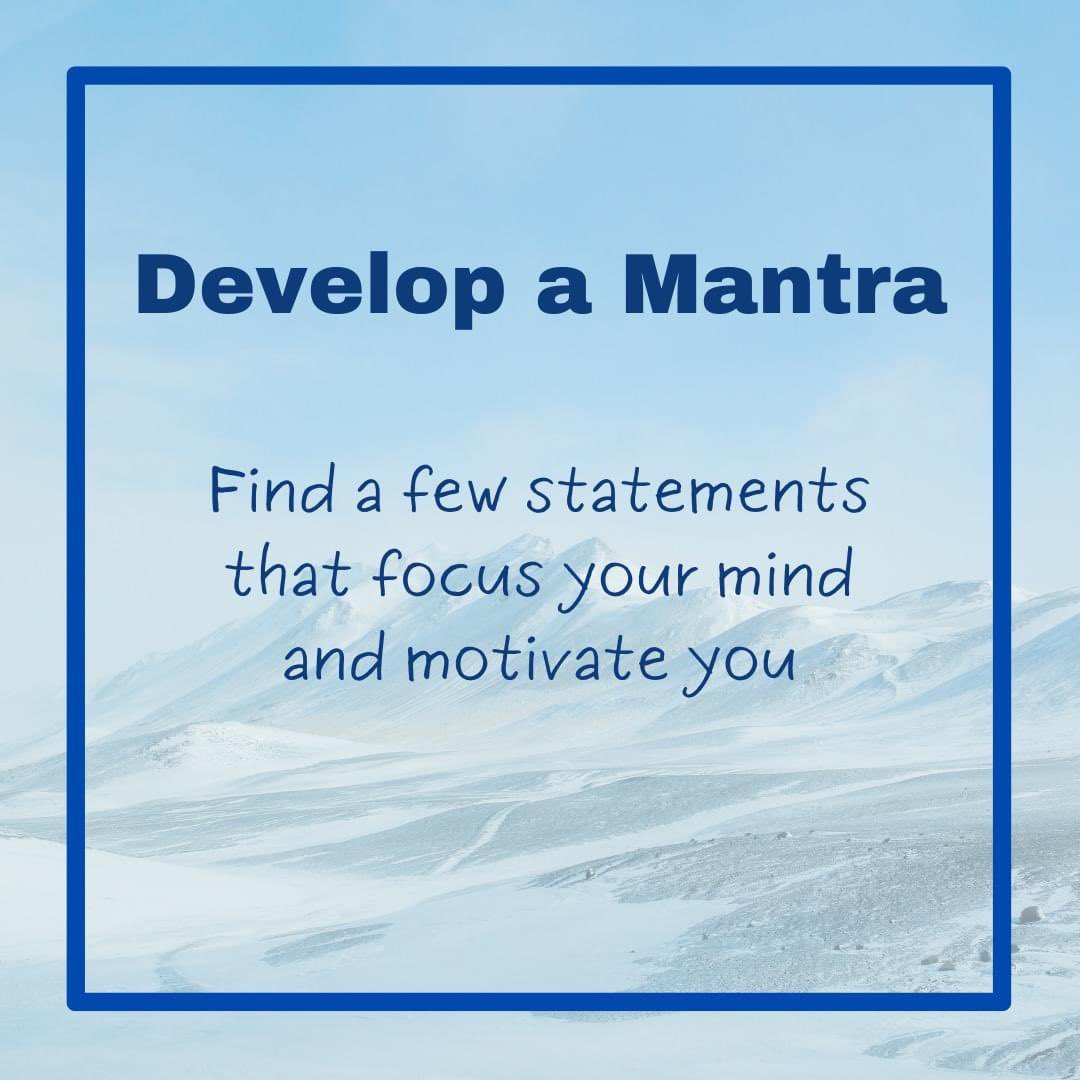 Develop a Mantra

Find a few statements that focus your mind and motivate you